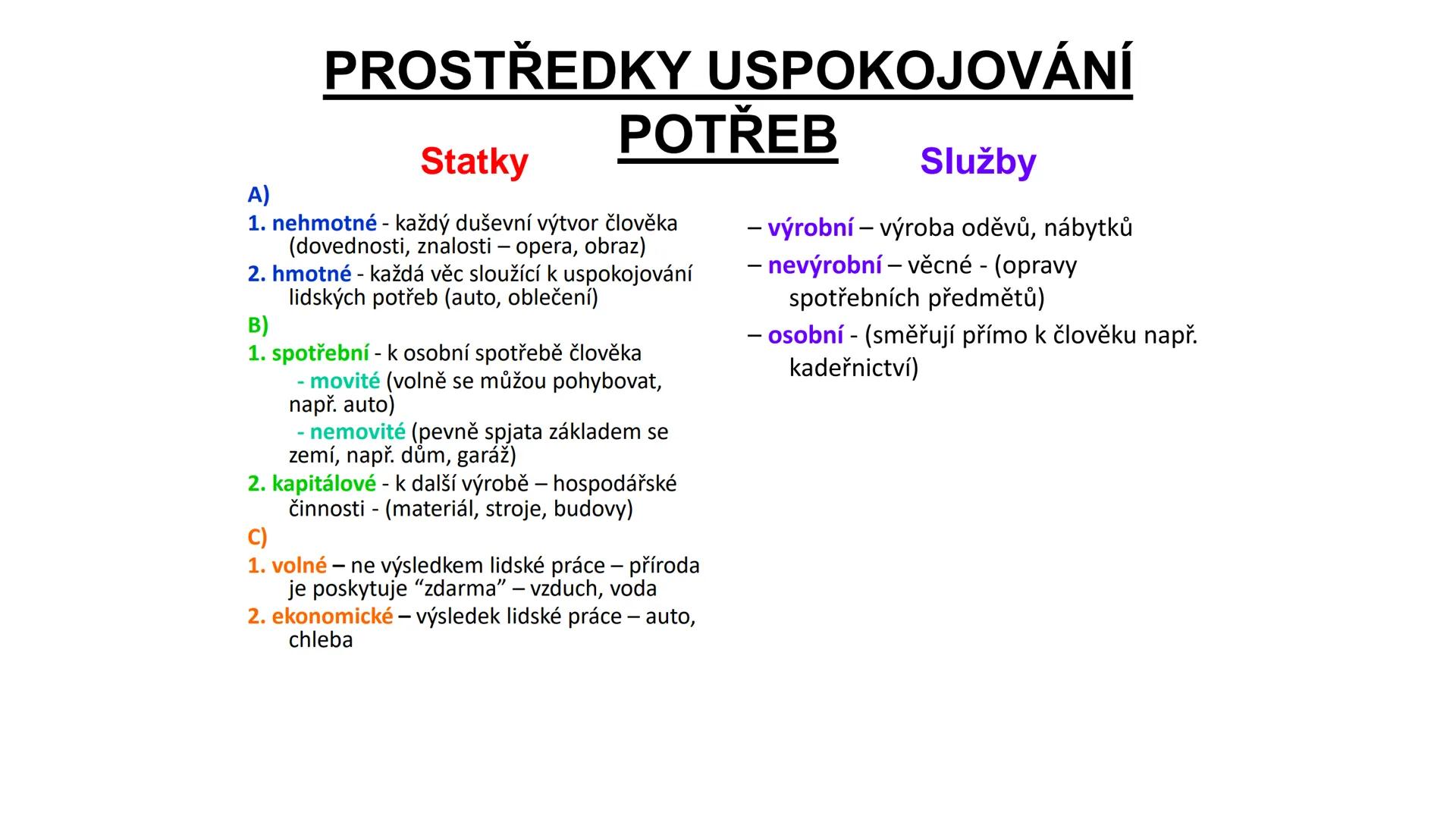 PROSTŘEDKY USPOKOJOVÁNÍ POTŘEB

Statky

A)
1. nehmotné - každý duševní výtvor člověka (dovednosti, znalosti – opera, obraz)
2. hmotné - každá věc sloužící k uspokojování lidských potřeb (auto, oblečení)
B)
1. spotřební - k osobní spotřebě člověka
- movité (volně se můžou pohybovat, např. auto)
- nemovité (pevně spjata základem se zemí, např. dům, garáž)
2. kapitálové - k další výrobě – hospodářské činnosti - (materiál, stroje, budovy)
C)
1. volné – ne výsledkem lidské práce – příroda je poskytuje “zdarma” – vzduch, voda
2. ekonomické – výsledek lidské práce – auto, chleba

Služby

– výrobní – výroba oděvů, nábytků
– nevýrobní – věcné - (opravy spotřebních předmětů)
– osobní - (směřují přímo k člověku např. kadeřnictví)